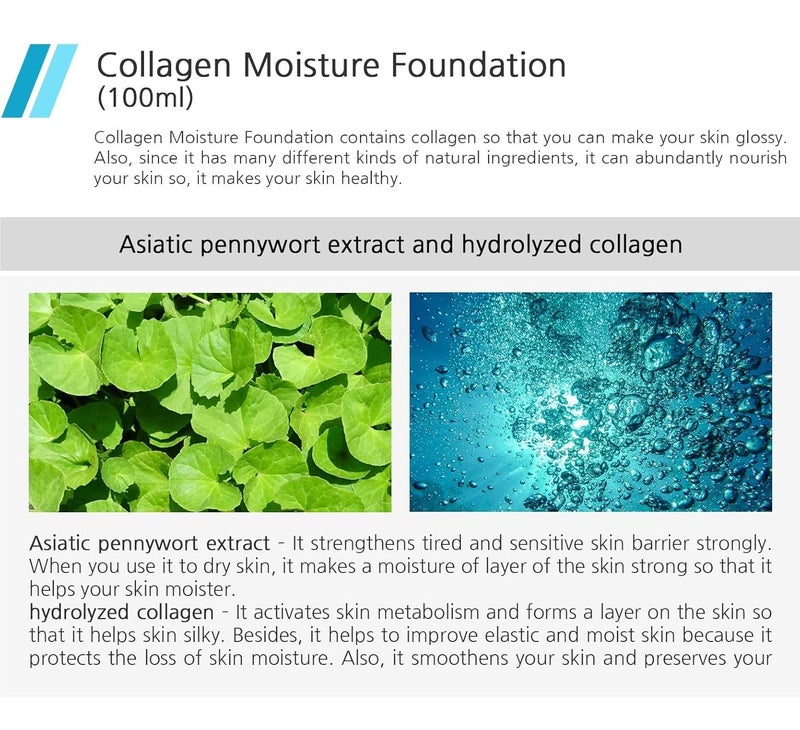 Collagen Moisture Foundation
(100ml)

Collagen Moisture Foundation contains collagen so that you can make your skin glossy. Also, since it has many different kinds of natural ingredients, it can abundantly nourish your skin so, it makes your skin healthy.

Asiatic pennywort extract and hydrolyzed collagen

Asiatic pennywort extract - It strengthens tired and sensitive skin barrier strongly. When you use it to dry skin, it makes a moisture of layer of the skin strong so that it helps your skin moister.
hydrolyzed collagen - It activates skin metabolism and forms a layer on the skin so that it helps skin silky. Besides, it helps to improve elastic and moist skin because it protects the loss of skin moisture. Also, it smoothens your skin and preserves your